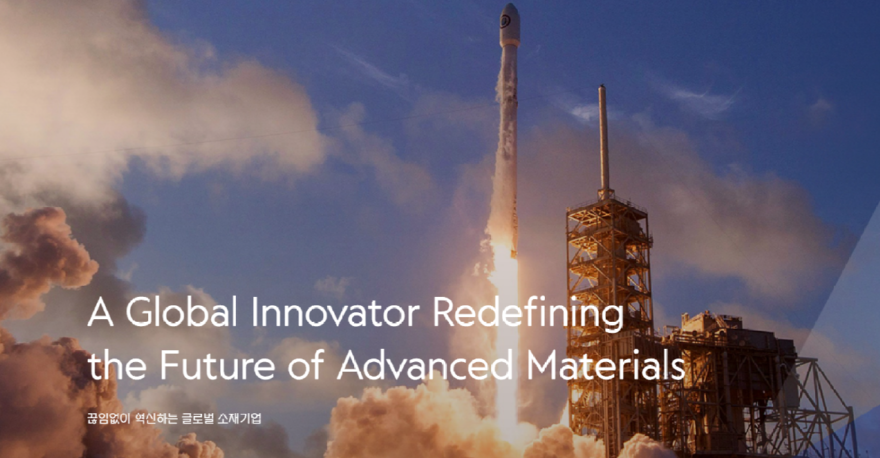 A Global Innovator Redefining the Future of Advanced Materials

끊임없이 혁신하는 글로벌 소재기업